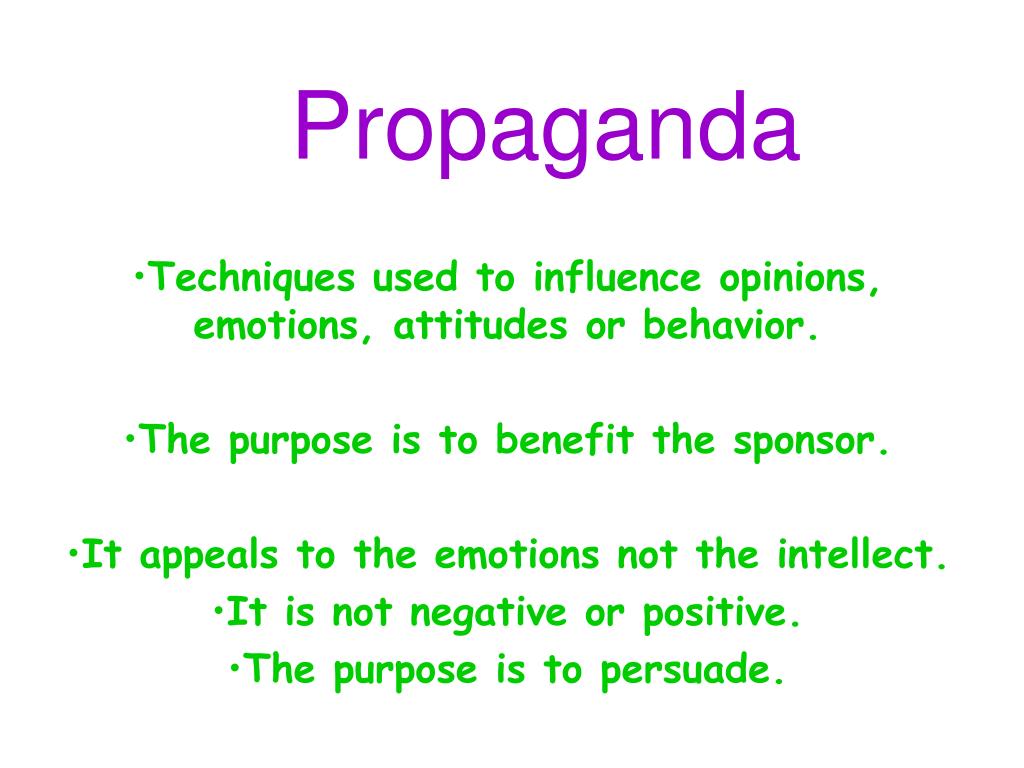 Propaganda

•Techniques used to influence opinions, emotions, attitudes or behavior.

•The purpose is to benefit the sponsor.

•It appeals to the emotions not the intellect.
•It is not negative or positive.
•The purpose is to persuade.